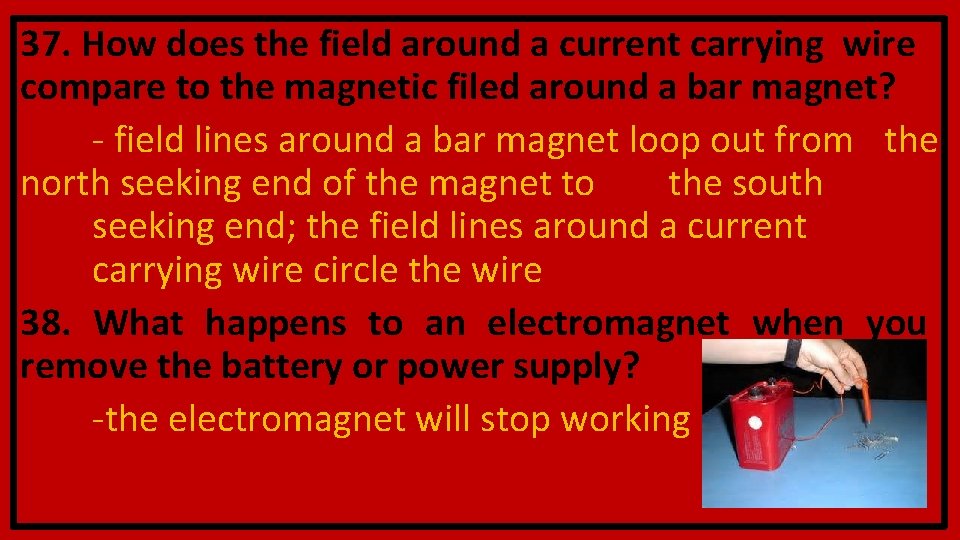 37. How does the field around a current carrying wire compare to the magnetic filed around a bar magnet?

- field lines around a bar magnet loop out from the north seeking end of the magnet to the south seeking end; the field lines around a current carrying wire circle the wire

38. What happens to an electromagnet when you remove the battery or power supply?

-the electromagnet will stop working